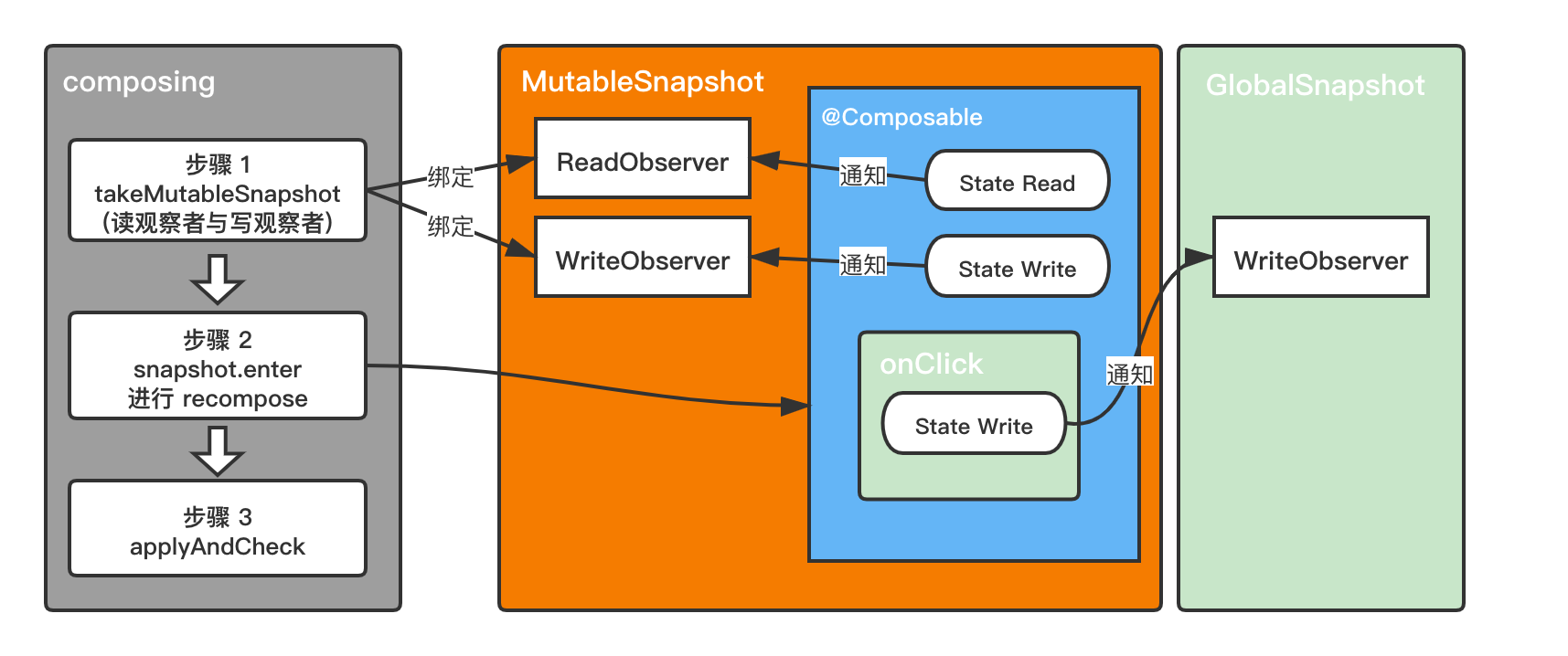 composing

步骤 1
takeMutableSnapshot
（读观察者与写观察者）

步骤 2
snapshot.enter
进行 recompose

步骤 3
applyAndCheck

绑定

绑定

MutableSnapshot

ReadObserver

WriteObserver

@Composable

通知

State Read

通知

State Write

onClick

State Write

通知

GlobalSnapshot

WriteObserver